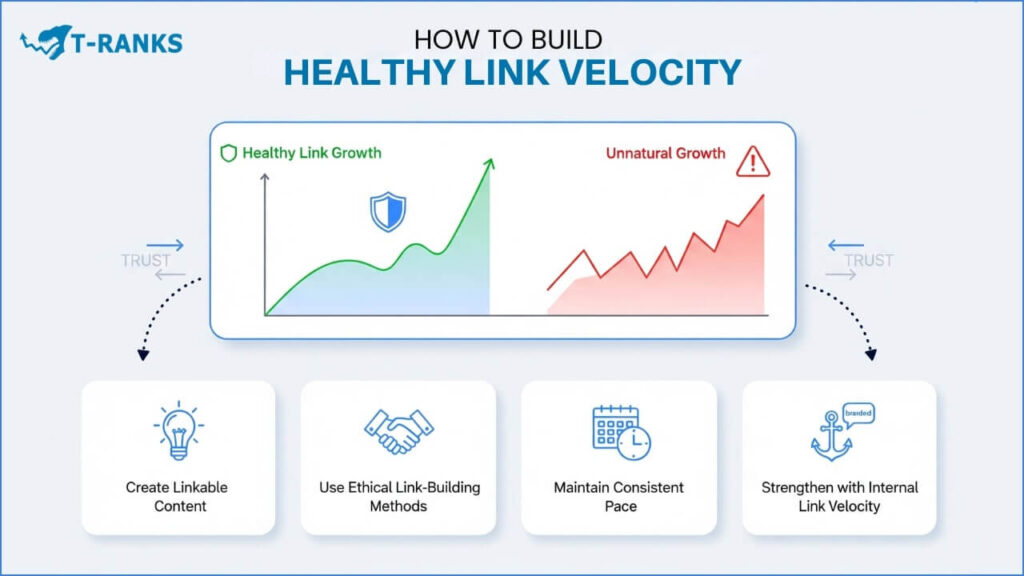 T-RANKS

HOW TO BUILD
HEALTHY LINK VELOCITY

Healthy Link Growth

Unnatural Growth

TRUST

TRUST

Create Linkable Content

Use Ethical Link-Building Methods

Maintain Consistent Pace

branded

Strengthen with Internal Link Velocity